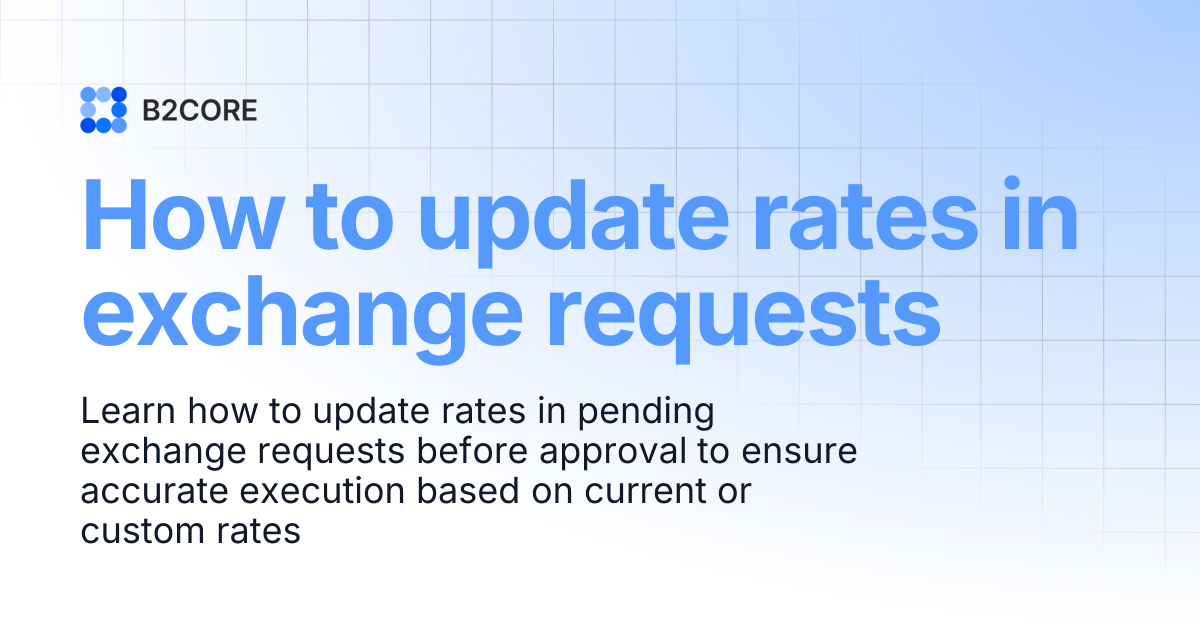 B2CORE

How to update rates in exchange requests

Learn how to update rates in pending exchange requests before approval to ensure accurate execution based on current or custom rates